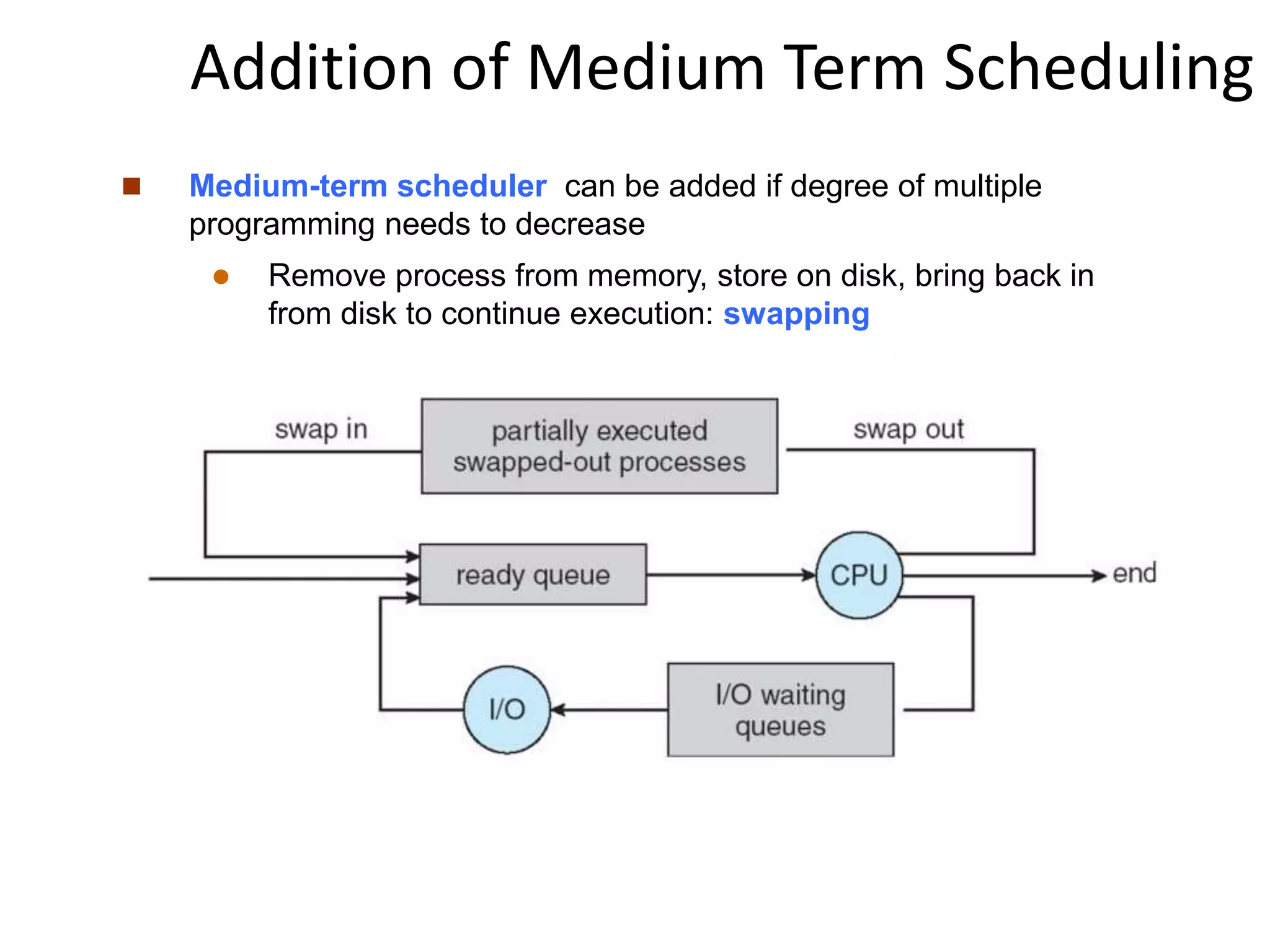 Addition of Medium Term Scheduling

Medium-term scheduler can be added if degree of multiple programming needs to decrease

Remove process from memory, store on disk, bring back in from disk to continue execution: swapping

swap in

partially executed swapped-out processes

swap out

ready queue

CPU

end

I/O

I/O waiting queues